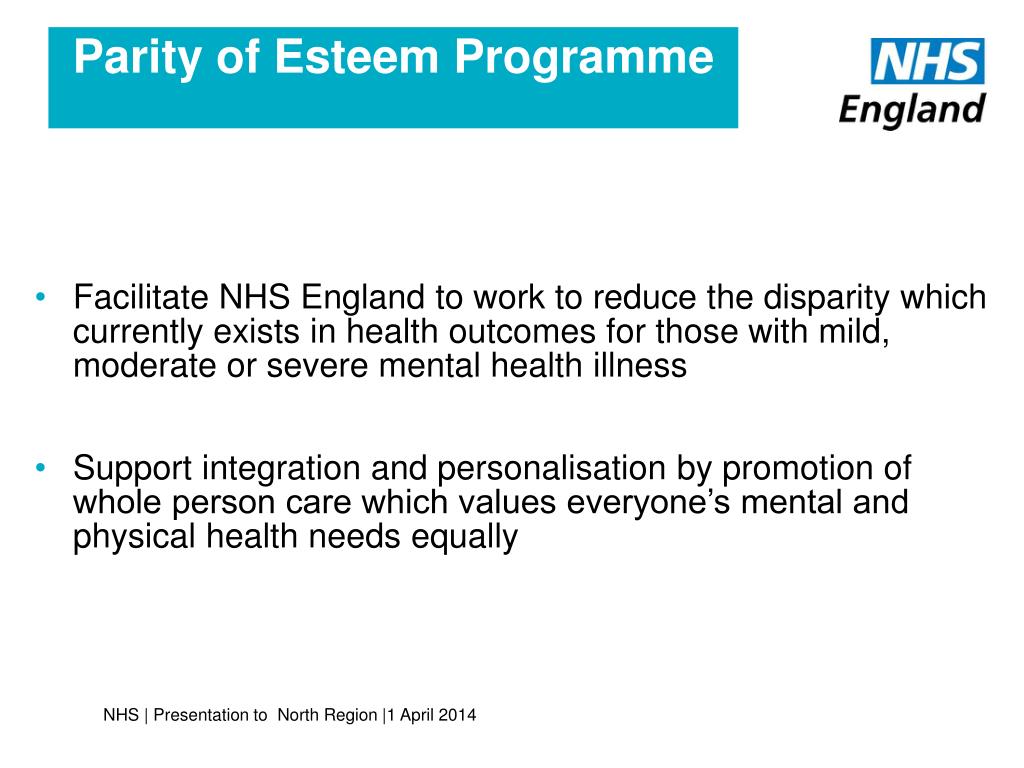 Parity of Esteem Programme

NHS
England

• Facilitate NHS England to work to reduce the disparity which currently exists in health outcomes for those with mild, moderate or severe mental health illness

• Support integration and personalisation by promotion of whole person care which values everyone's mental and physical health needs equally

NHS | Presentation to North Region |1 April 2014